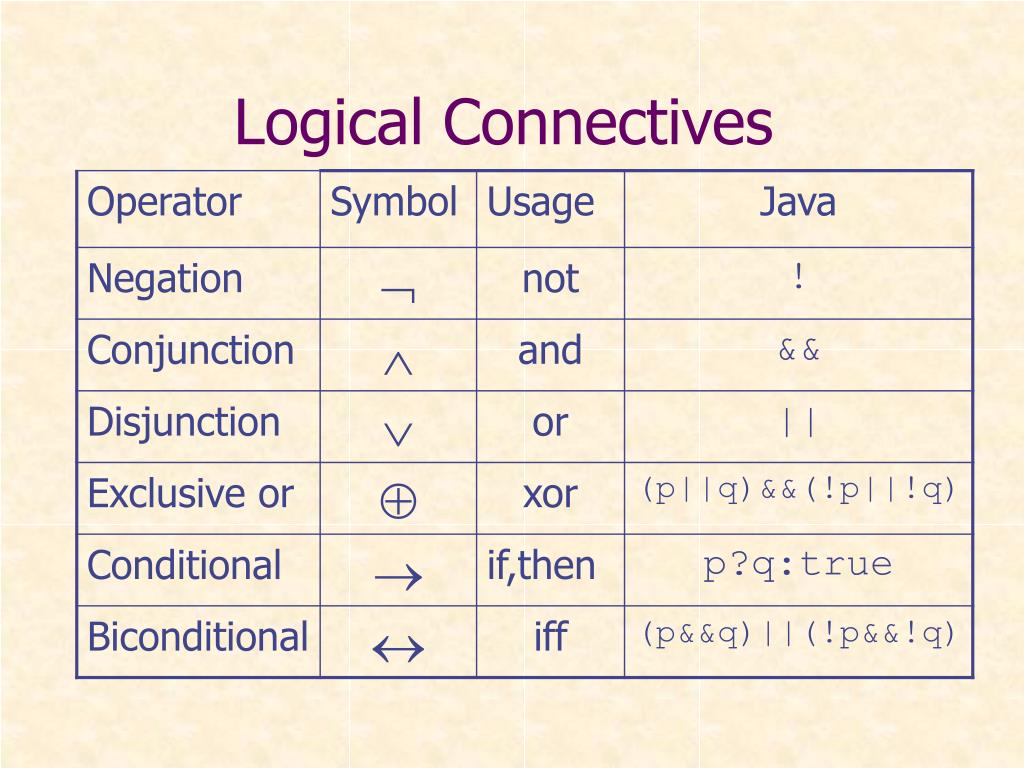 Logical Connectives

| Operator | Symbol | Usage | Java |
|---|---|---|---|
| Negation | $\neg$ | not | ! |
| Conjunction | $\wedge$ | and | && |
| Disjunction | $\vee$ | or | \|\| |
| Exclusive or | $\oplus$ | xor | (p\|\|q)&&(!p\|\|!q) |
| Conditional | $\rightarrow$ | if,then | p?q:true |
| Biconditional | $\leftrightarrow$ | iff | (p&&q)\|\|(!p&&!q) |